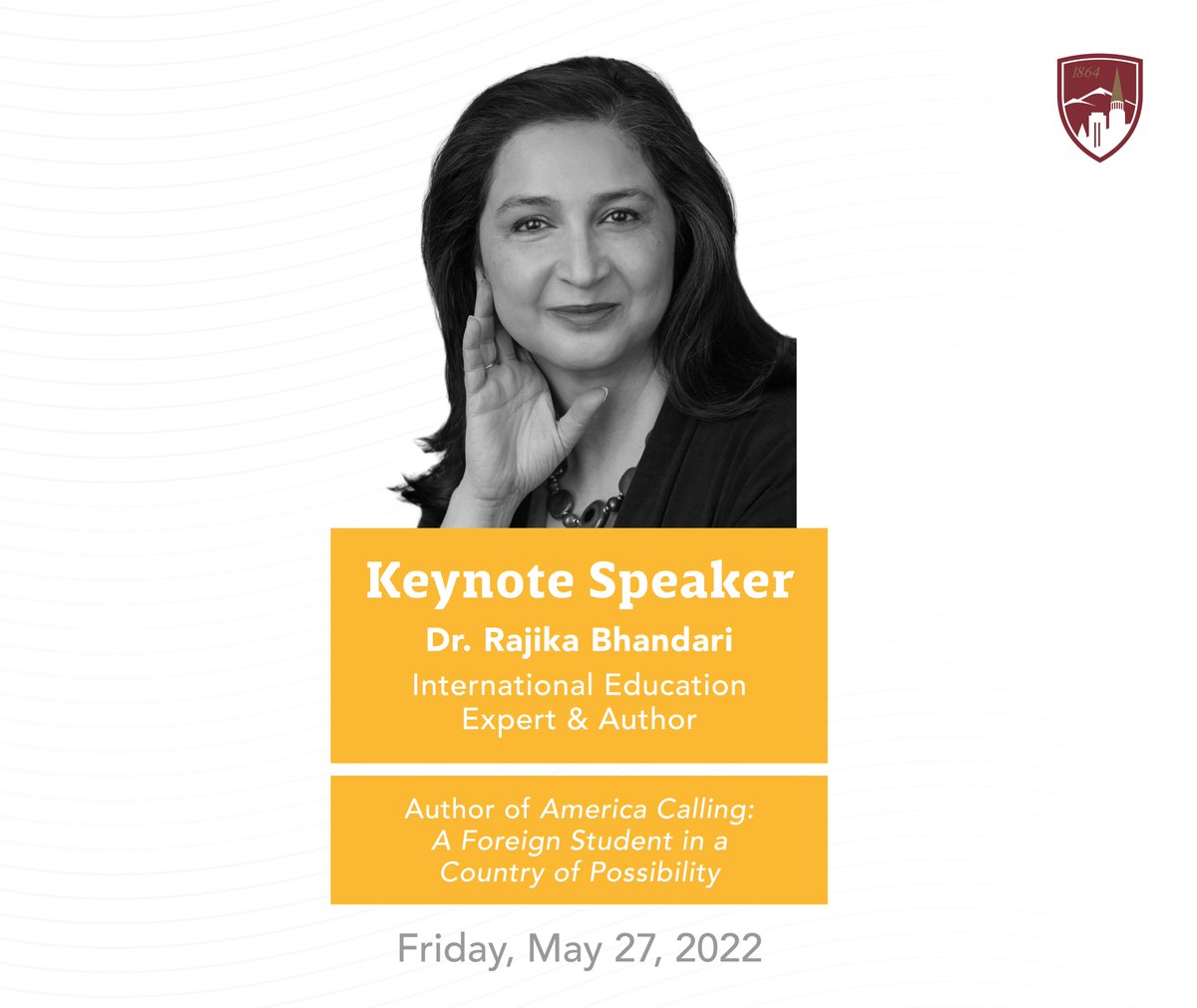 1864

Keynote Speaker

Dr. Rajika Bhandari

International Education Expert & Author

Author of America Calling: A Foreign Student in a Country of Possibility

Friday, May 27, 2022